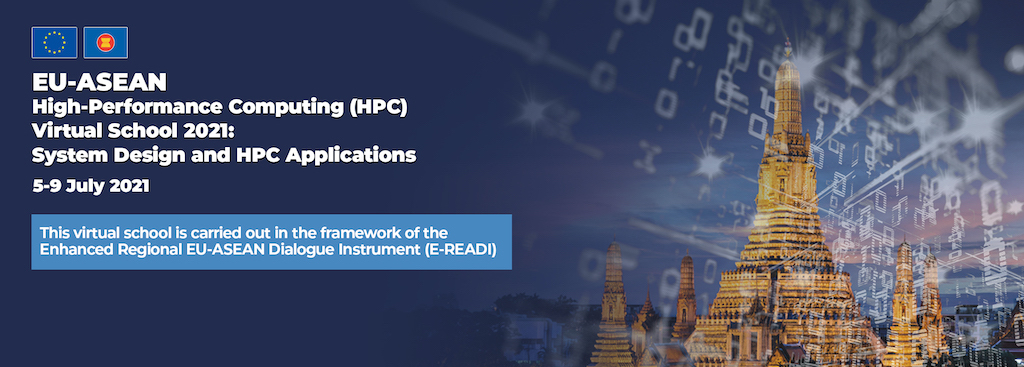 EU-ASEAN
High-Performance Computing (HPC)
Virtual School 2021:
System Design and HPC Applications

5-9 July 2021

This virtual school is carried out in the framework of the Enhanced Regional EU-ASEAN Dialogue Instrument (E-READI)